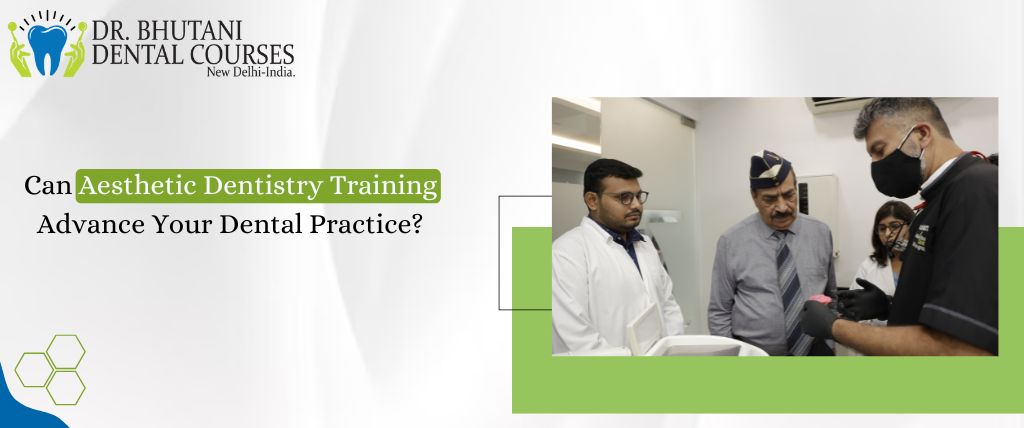 DR. BHUTANI DENTAL COURSES
New Delhi-India.

Can Aesthetic Dentistry Training Advance Your Dental Practice?